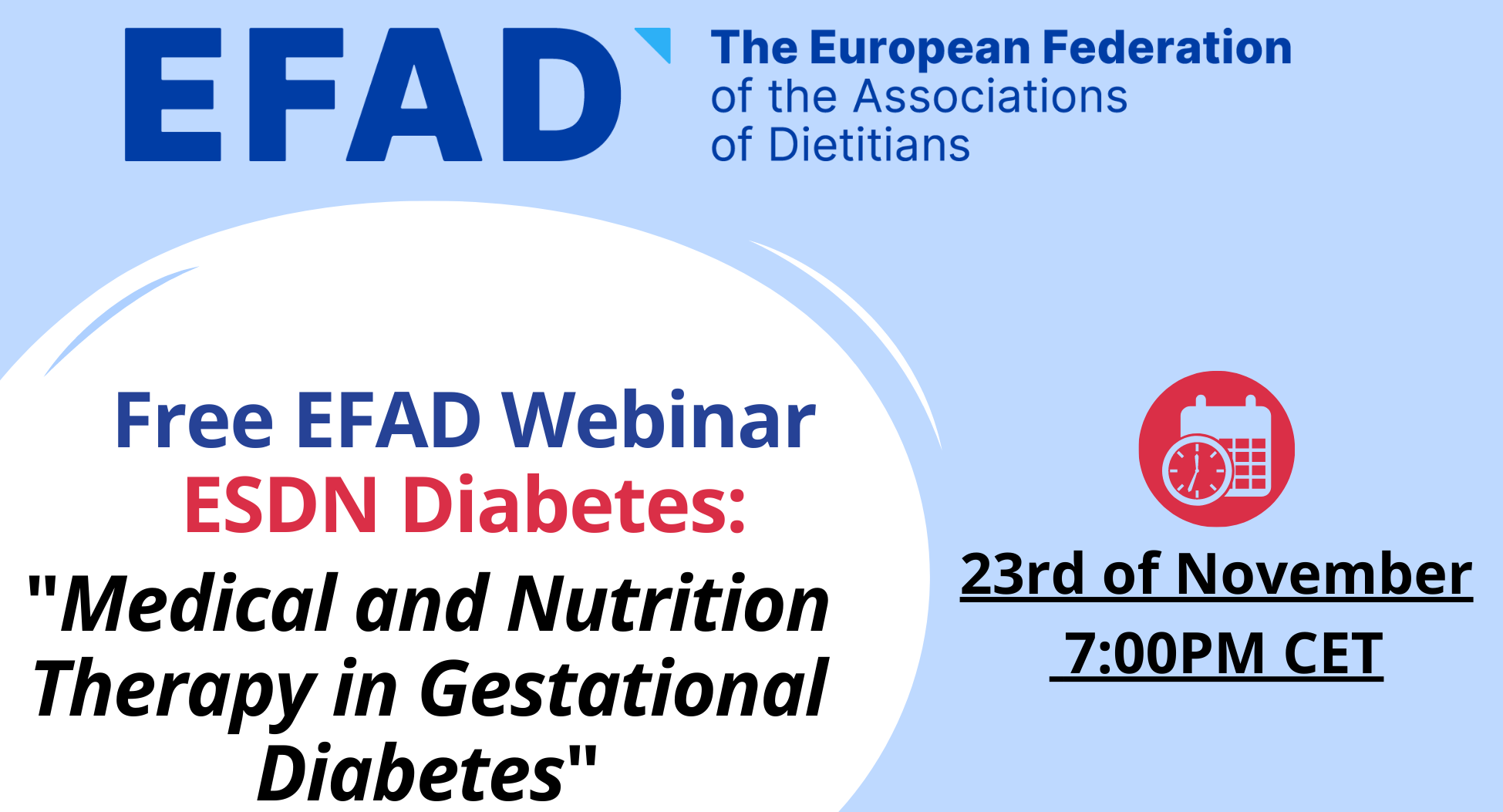 EFAD

The European Federation of the Associations of Dietitians

Free EFAD Webinar
ESDN Diabetes:
"Medical and Nutrition Therapy in Gestational Diabetes"

23rd of November
7:00PM CET